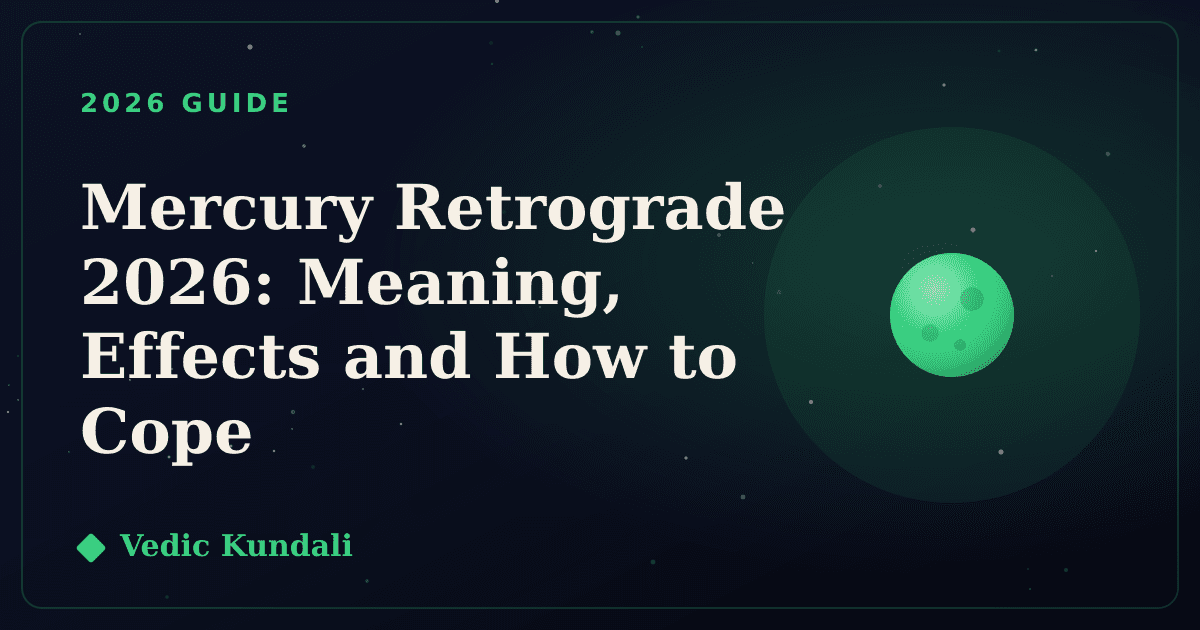 2026 GUIDE

Mercury Retrograde 2026: Meaning, Effects and How to Cope

Vedic Kundali